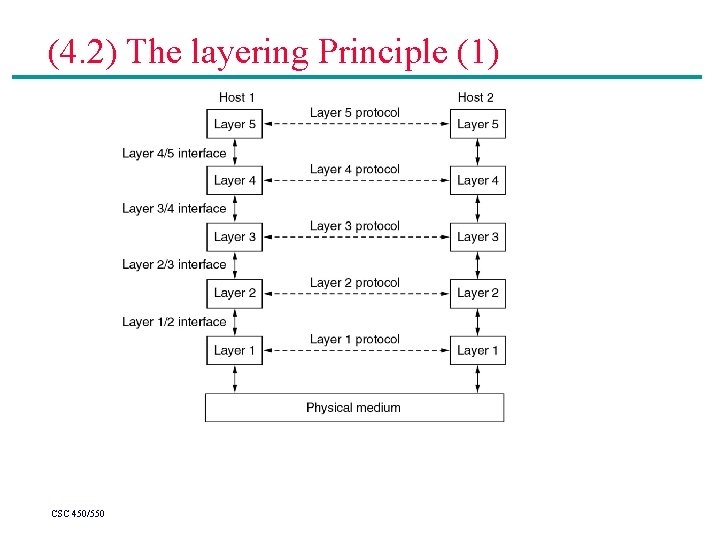 (4.2) The layering Principle (1)

Host 1

Host 2

Layer 5

Layer 5 protocol

Layer 5

Layer 4/5 interface

Layer 4

Layer 4 protocol

Layer 4

Layer 3/4 interface

Layer 3

Layer 3 protocol

Layer 3

Layer 2/3 interface

Layer 2

Layer 2 protocol

Layer 2

Layer 1/2 interface

Layer 1

Layer 1 protocol

Layer 1

Physical medium

CSC 450/550